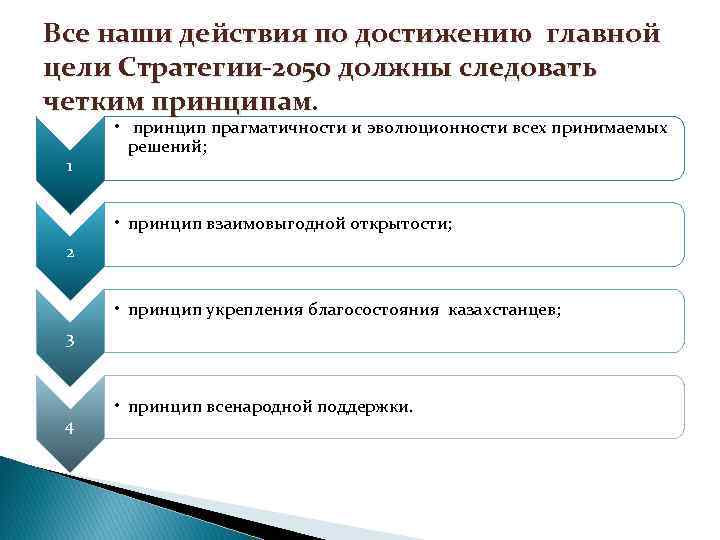 Все наши действия по достижению главной цели Стратегии-2050 должны следовать четким принципам.

1

• принцип прагматичности и эволюционности всех принимаемых решений;

2

• принцип взаимовыгодной открытости;

3

• принцип укрепления благосостояния казахстанцев;

4

• принцип всенародной поддержки.